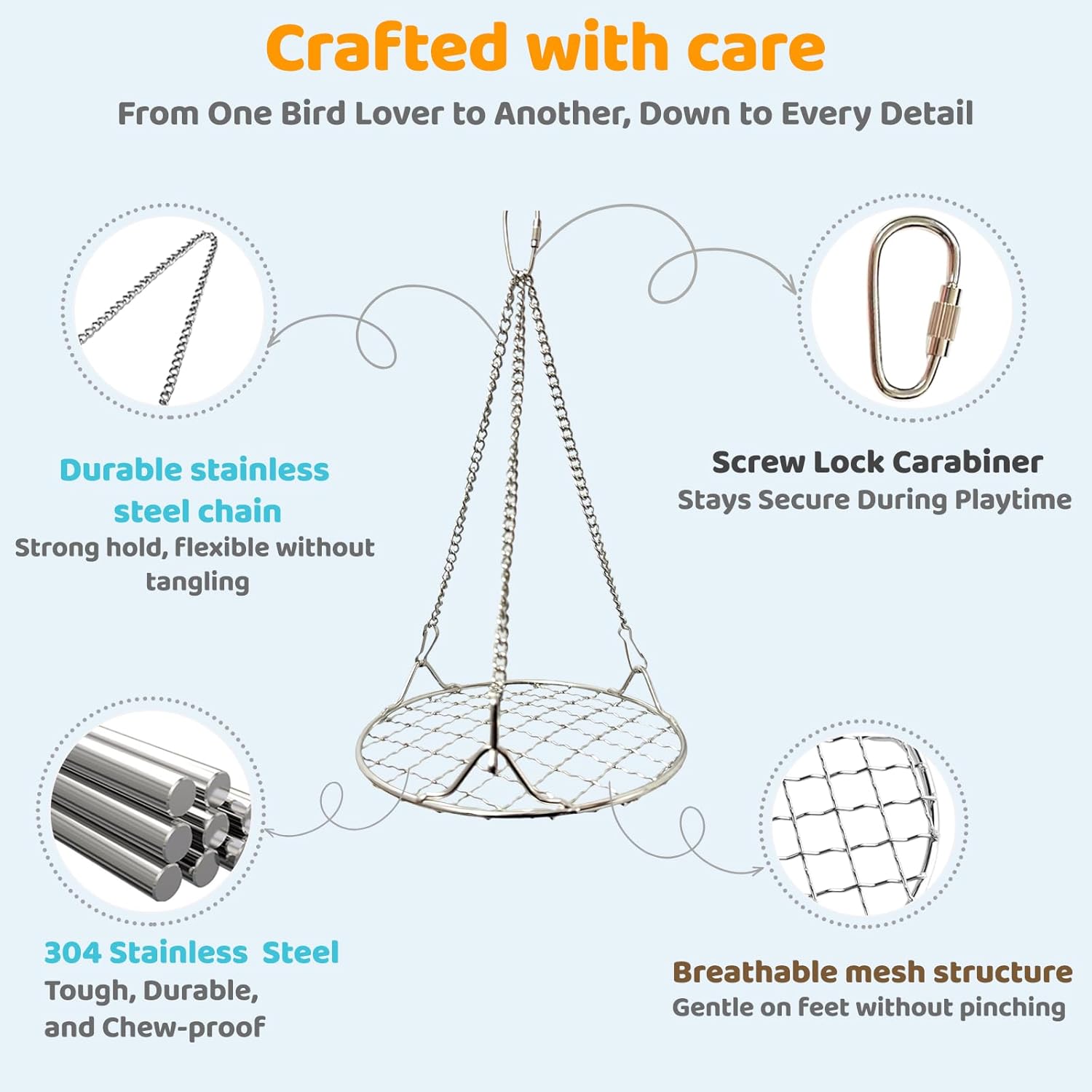 Crafted with care

From One Bird Lover to Another, Down to Every Detail

Durable stainless steel chain

Strong hold, flexible without tangling

Screw Lock Carabiner

Stays Secure During Playtime

304 Stainless Steel

Tough, Durable, and Chew-proof

Breathable mesh structure

Gentle on feet without pinching